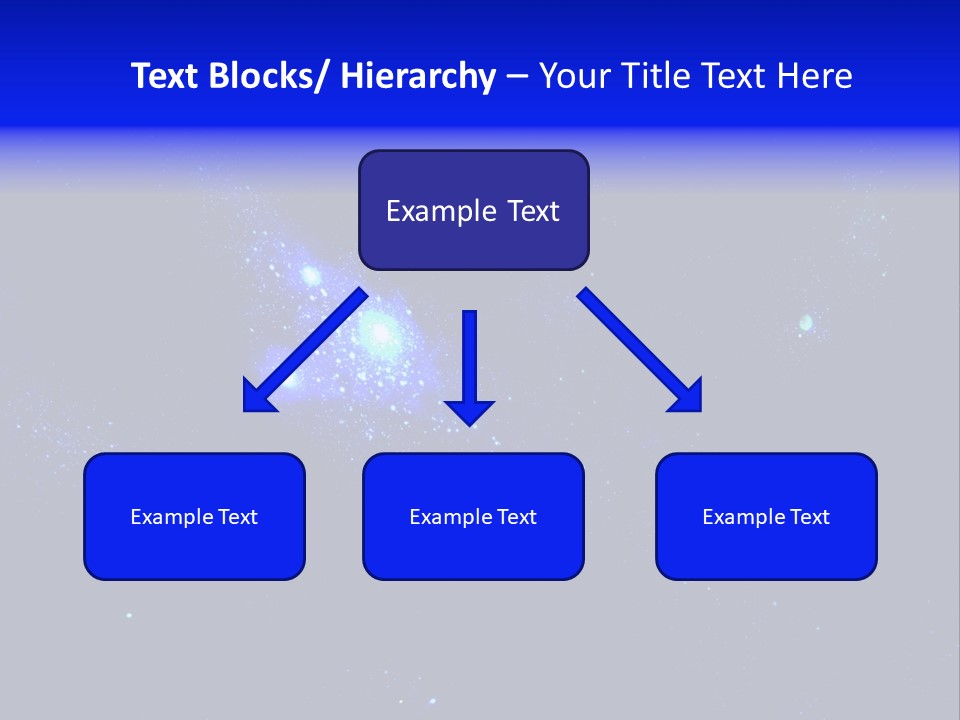 Text Blocks/ Hierarchy – Your Title Text Here

Example Text

Example Text

Example Text

Example Text